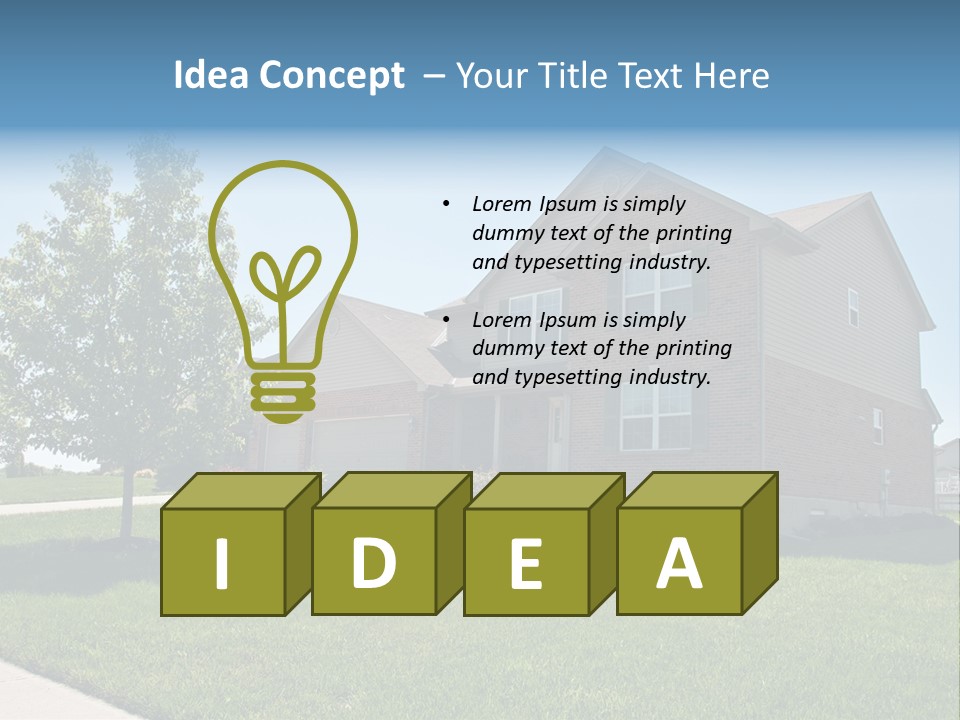 Idea Concept – Your Title Text Here

• Lorem Ipsum is simply dummy text of the printing and typesetting industry.

• Lorem Ipsum is simply dummy text of the printing and typesetting industry.

I D E A